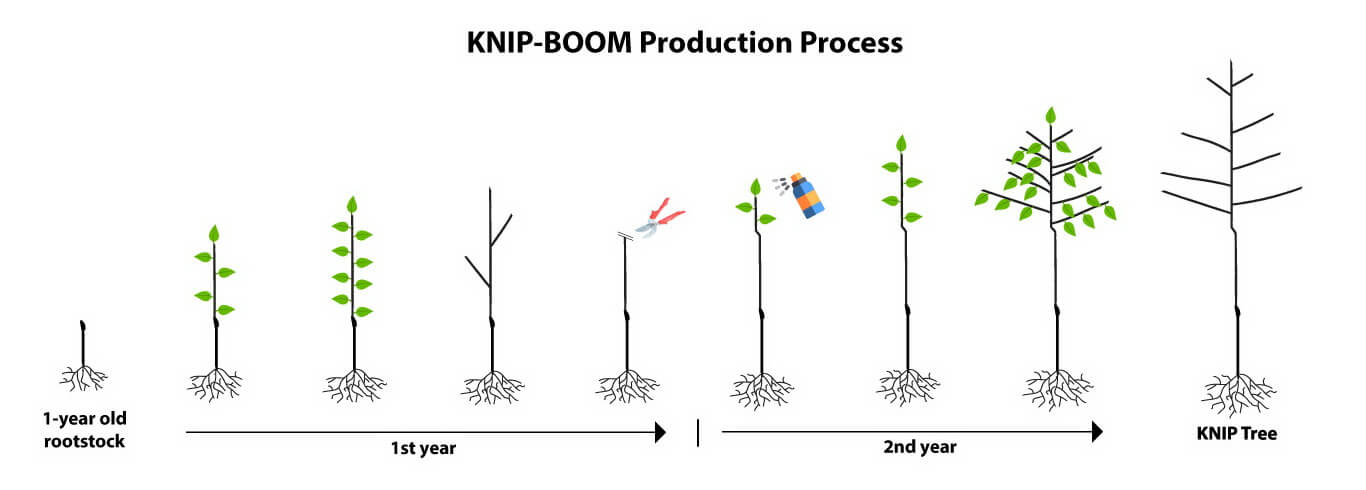 KNIP-BOOM Production Process

1-year old rootstock

1st year

2nd year

KNIP Tree